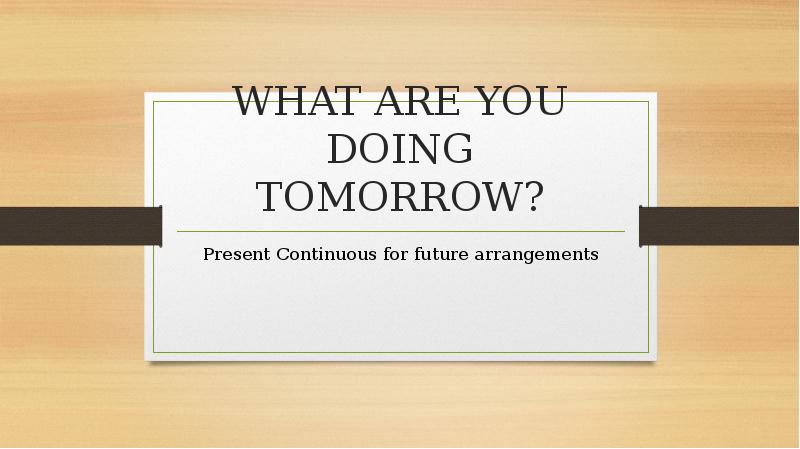 WHAT ARE YOU DOING TOMORROW?

Present Continuous for future arrangements